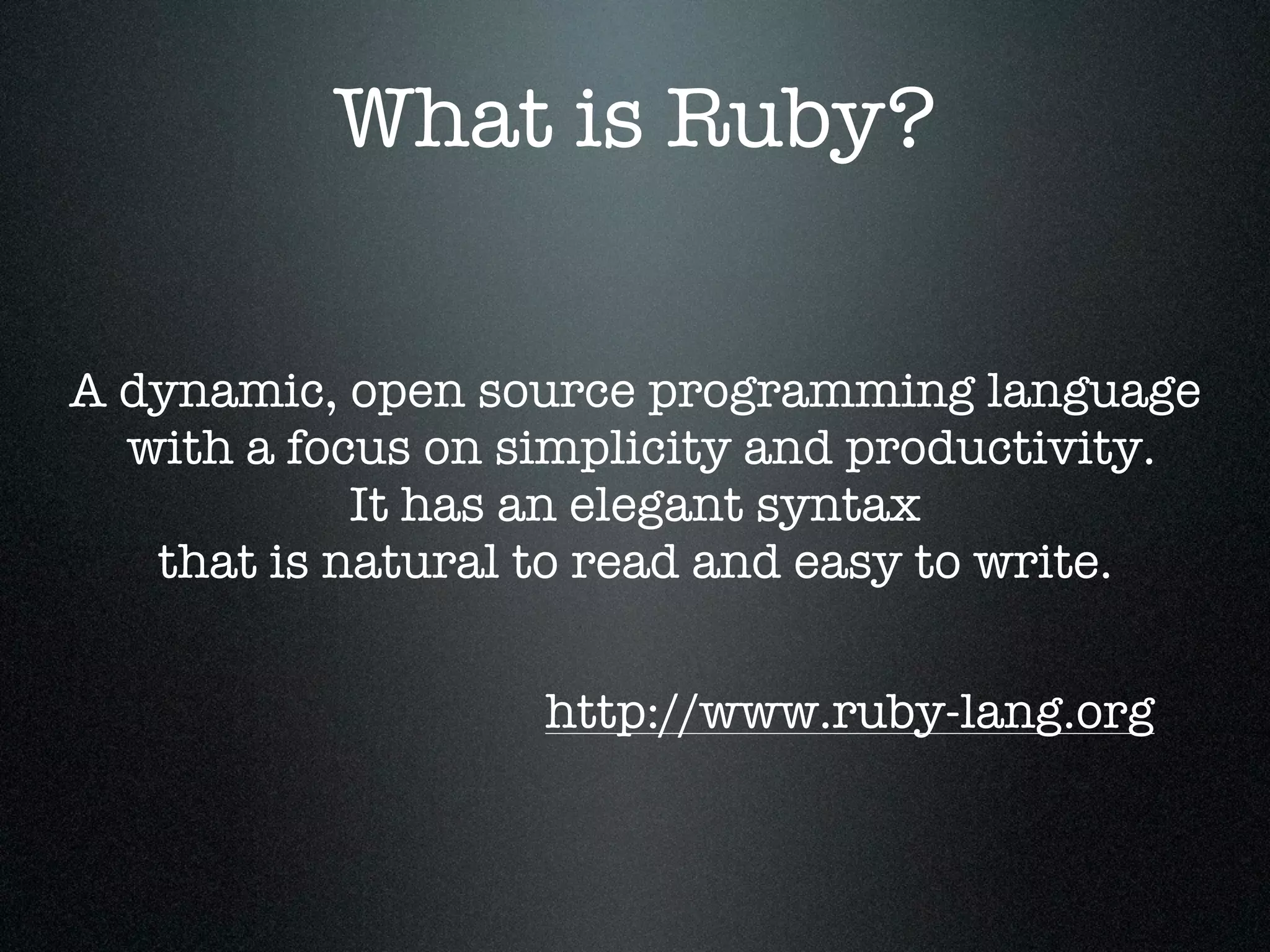 What is Ruby?

A dynamic, open source programming language with a focus on simplicity and productivity. It has an elegant syntax that is natural to read and easy to write.

http://www.ruby-lang.org